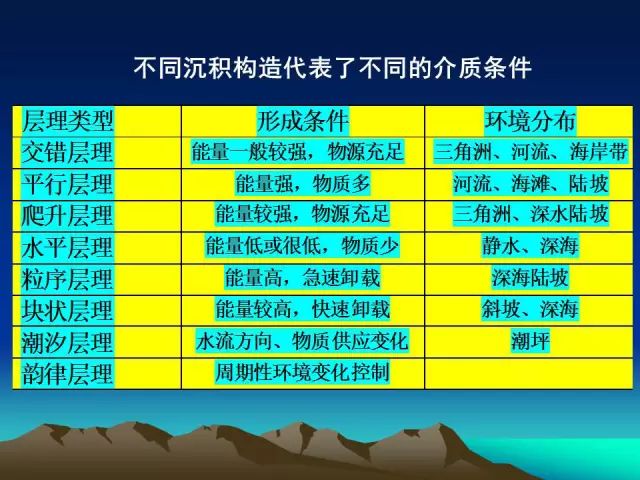 不同沉积构造代表了不同的介质条件

| 层理类型 | 形成条件 | 环境分布 |
|---|---|---|
| 交错层理 | 能量一般较强，物源充足 | 三角洲、河流、海岸带 |
| 平行层理 | 能量强，物质多 | 河流、海滩、陆坡 |
| 爬升层理 | 能量较强，物源充足 | 三角洲、深水陆坡 |
| 水平层理 | 能量低或很低，物质少 | 静水、深海 |
| 粒序层理 | 能量高，急速卸载 | 深海陆坡 |
| 块状层理 | 能量较高，快速卸载 | 斜坡、深海 |
| 潮汐层理 | 水流方向、物质供应变化 | 潮坪 |
| 韵律层理 | 周期性环境变化控制 | |